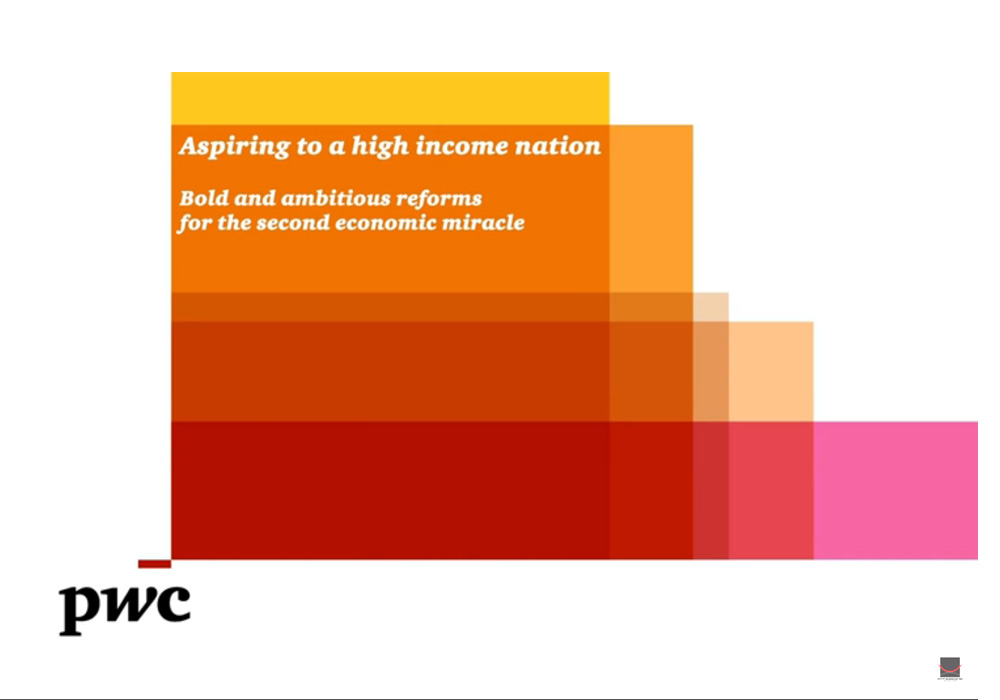 Aspiring to a high income nation

Bold and ambitious reforms for the second economic miracle

pwc